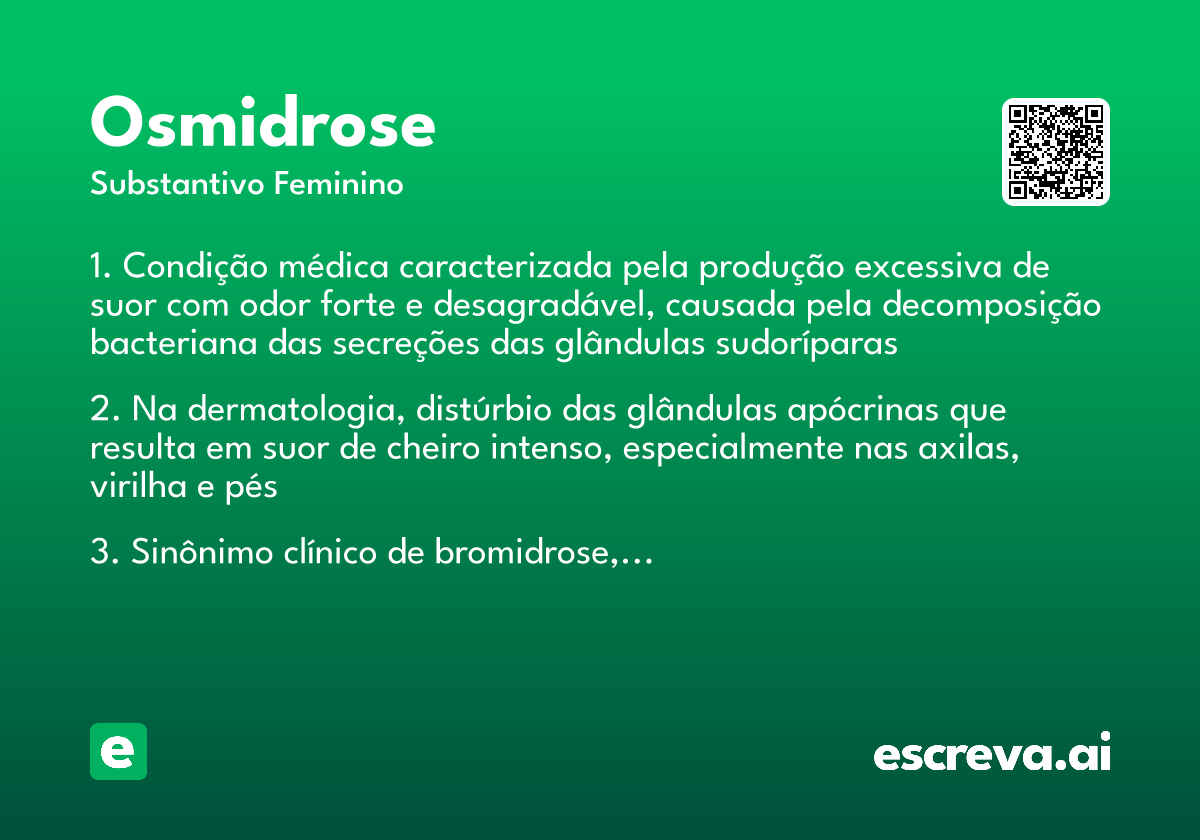 Osmidrose

Substantivo Feminino

1. Condição médica caracterizada pela produção excessiva de suor com odor forte e desagradável, causada pela decomposição bacteriana das secreções das glândulas sudoríparas

2. Na dermatologia, distúrbio das glândulas apócrinas que resulta em suor de cheiro intenso, especialmente nas axilas, virilha e pés

3. Sinônimo clínico de bromidrose,...

e

escreva.ai